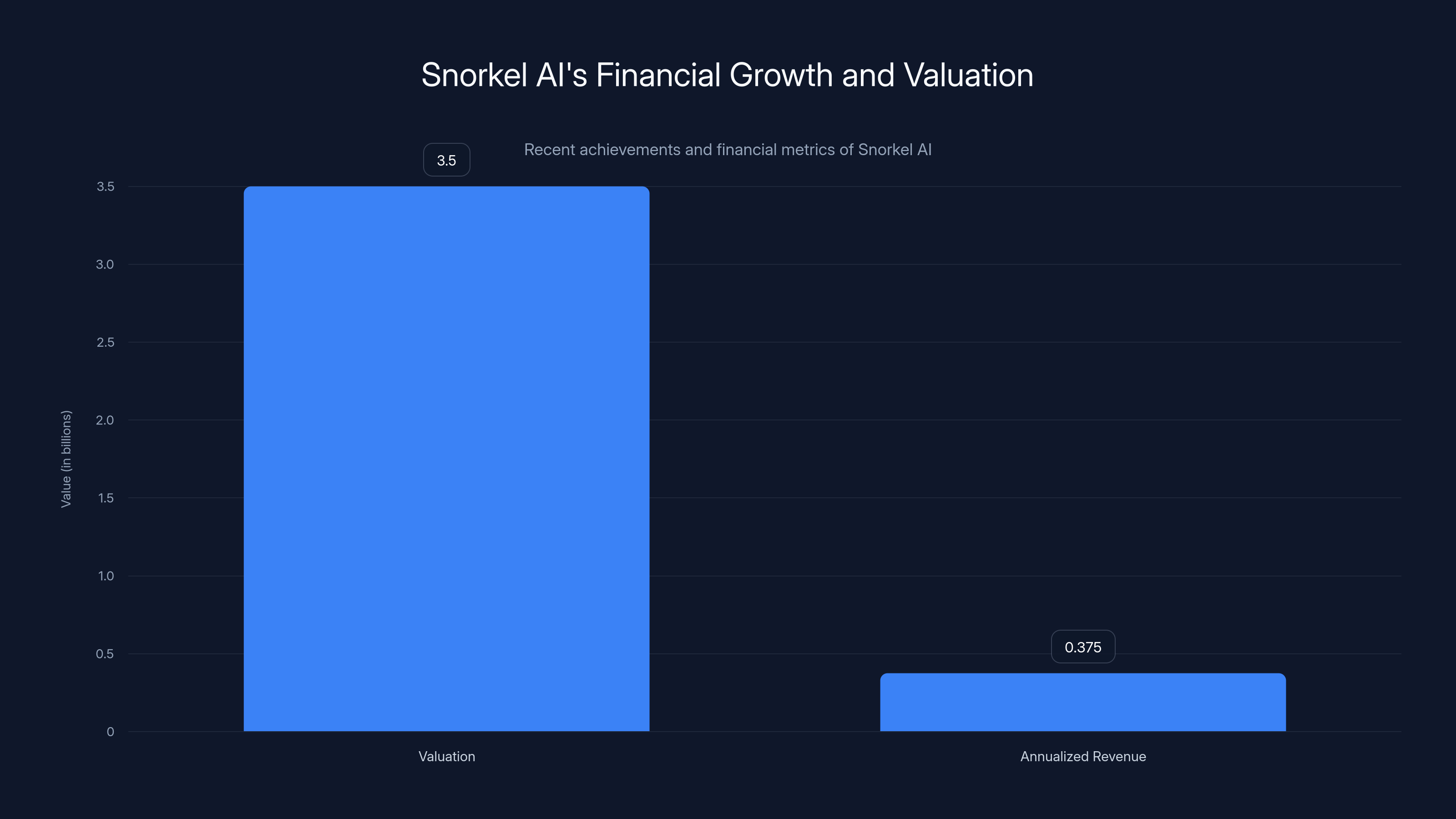 Snorkel AI's Financial Growth and Valuation

Recent achievements and financial metrics of Snorkel AI

Value (in billions)

3.5
3.0
2.5
2.0
1.5
1.0
0.5
0

3.5

0.375

Valuation

Annualized Revenue